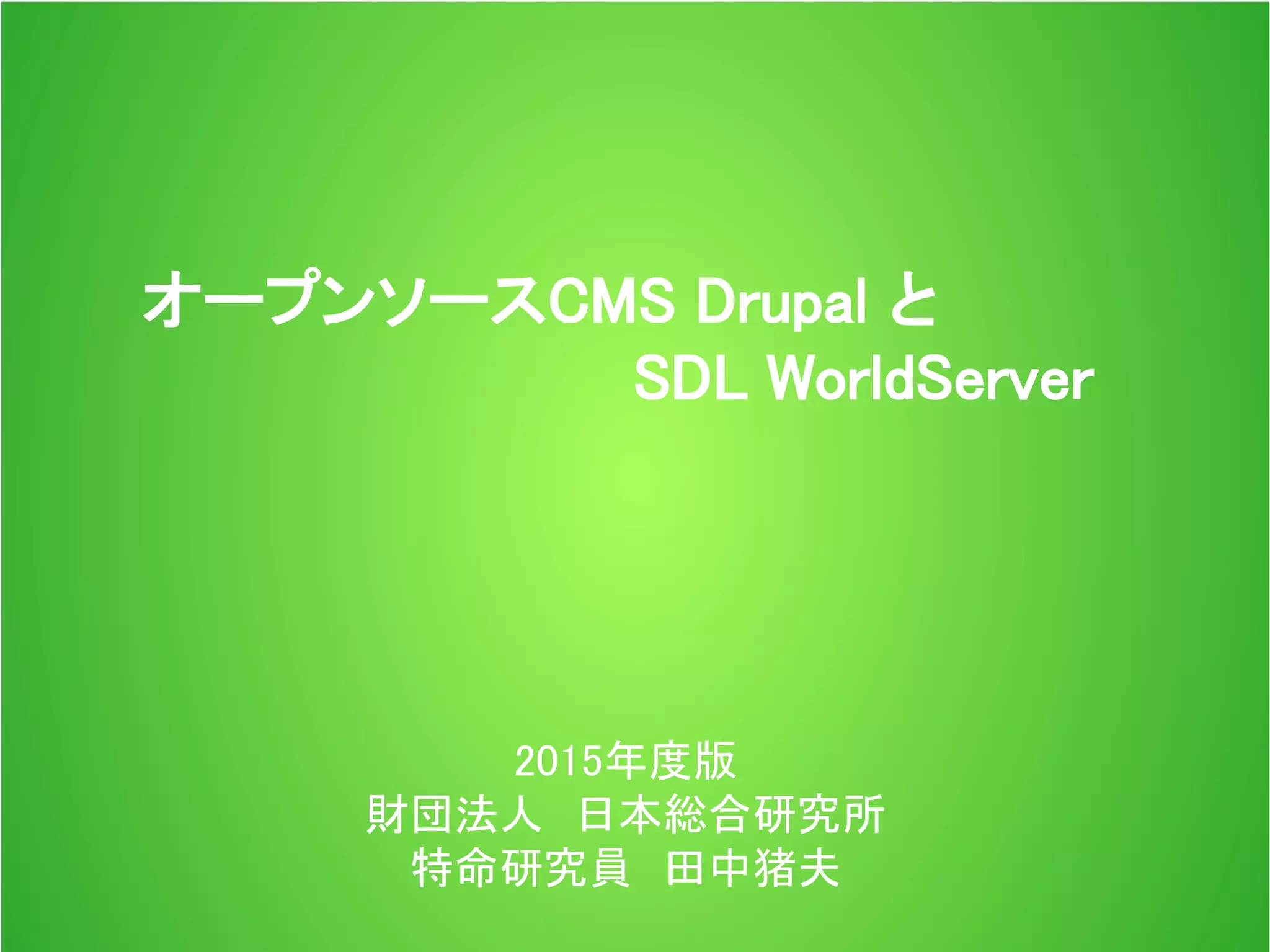 オープンソースCMS Drupal と
SDL WorldServer

2015年度版
財団法人　日本総合研究所
特命研究員　田中猪夫